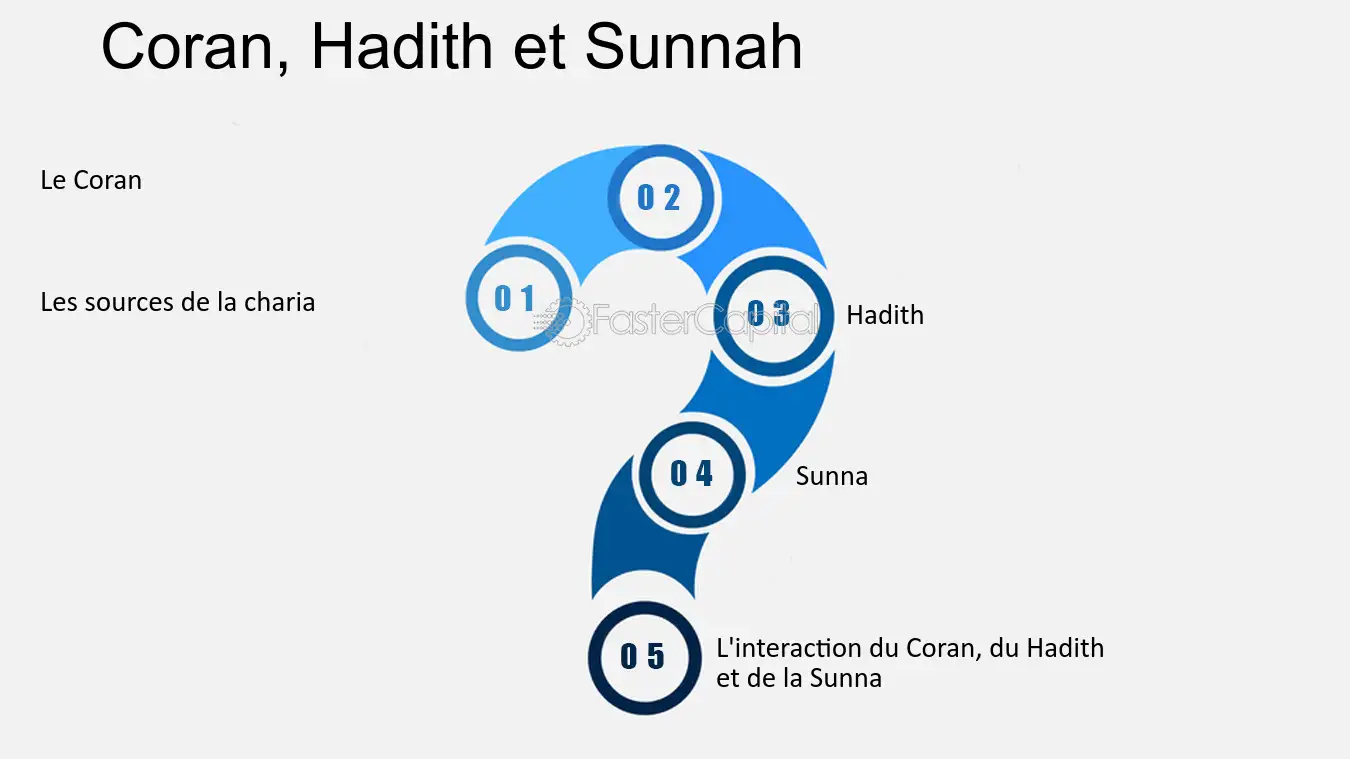 Coran, Hadith et Sunnah

Le Coran

Les sources de la charia

0 2

0 1

0 3

Hadith

0 4

Sunna

0 5

L'interaction du Coran, du Hadith et de la Sunna

FasterCapital